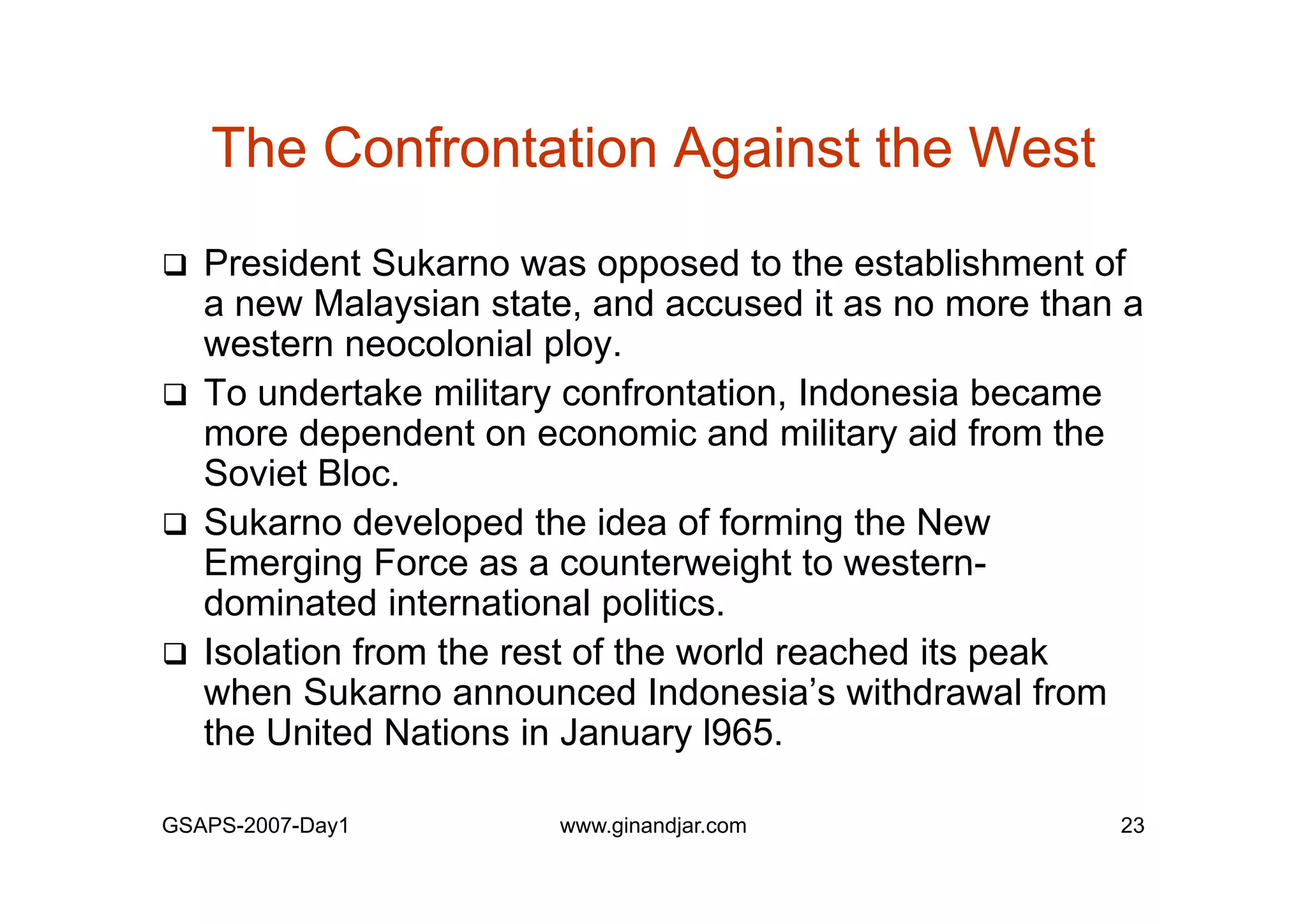 The Confrontation Against the West

❑ President Sukarno was opposed to the establishment of a new Malaysian state, and accused it as no more than a western neocolonial ploy.

❑ To undertake military confrontation, Indonesia became more dependent on economic and military aid from the Soviet Bloc.

❑ Sukarno developed the idea of forming the New Emerging Force as a counterweight to western-dominated international politics.

❑ Isolation from the rest of the world reached its peak when Sukarno announced Indonesia's withdrawal from the United Nations in January l965.

GSAPS-2007-Day1 www.ginandjar.com 23